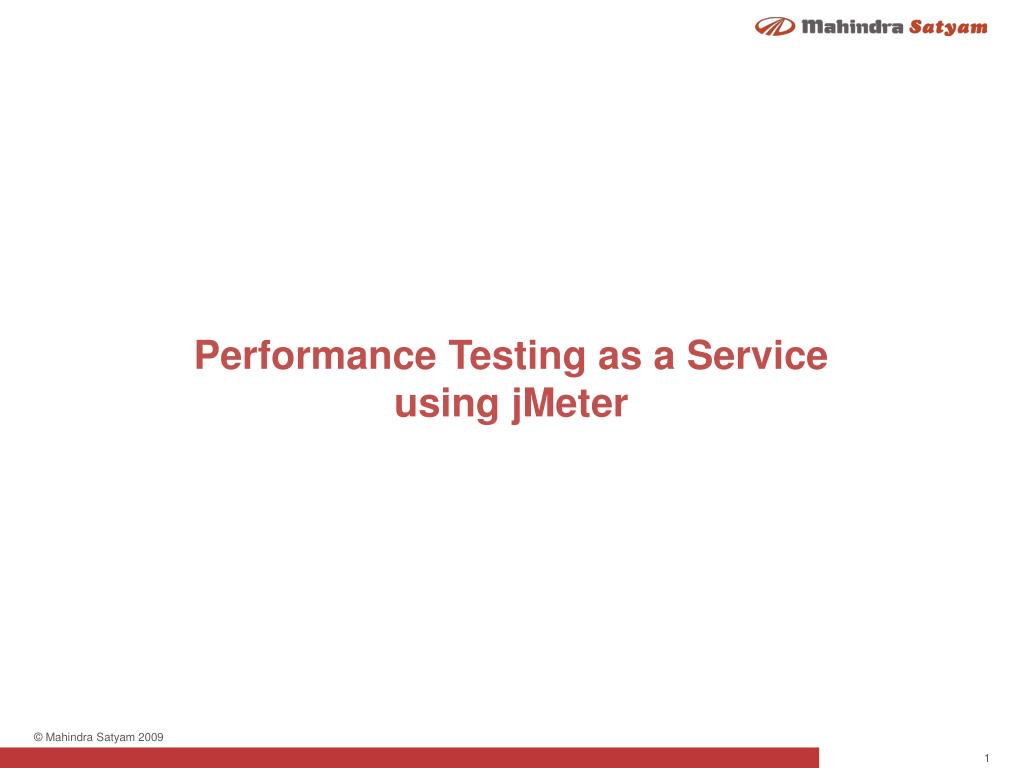 Mahindra Satyam

Performance Testing as a Service using jMeter

© Mahindra Satyam 2009

1